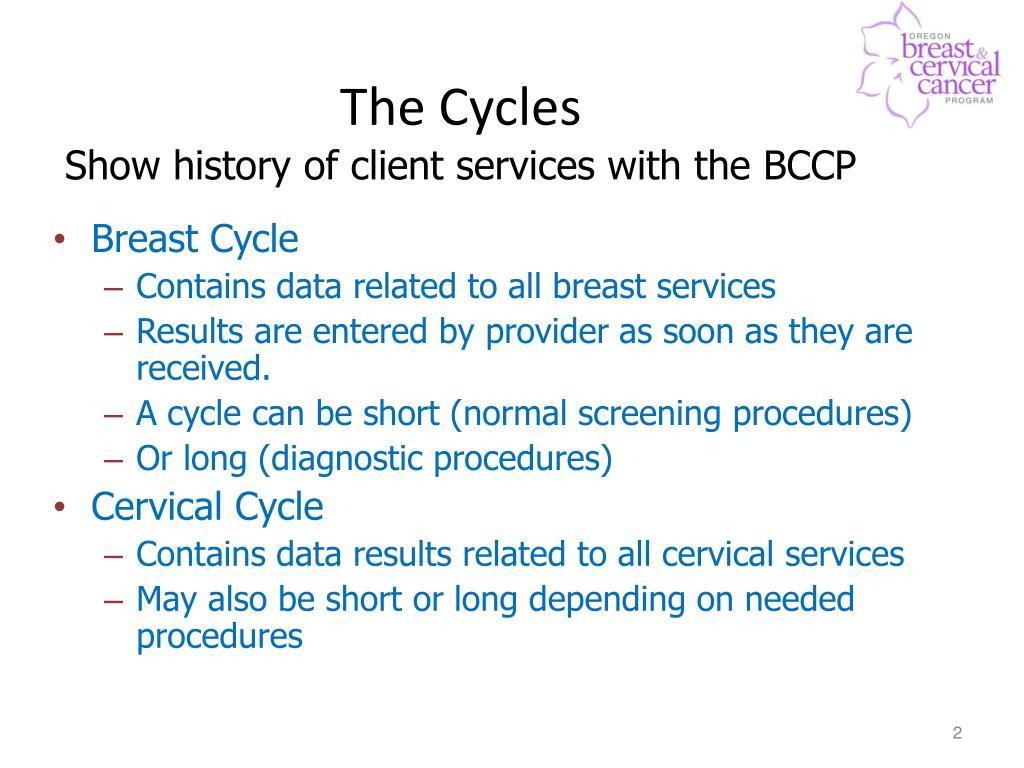 OREGON
breast &
cervical
cancer
PROGRAM

The Cycles
Show history of client services with the BCCP

• Breast Cycle
– Contains data related to all breast services
– Results are entered by provider as soon as they are received.
– A cycle can be short (normal screening procedures)
– Or long (diagnostic procedures)
• Cervical Cycle
– Contains data results related to all cervical services
– May also be short or long depending on needed procedures

2